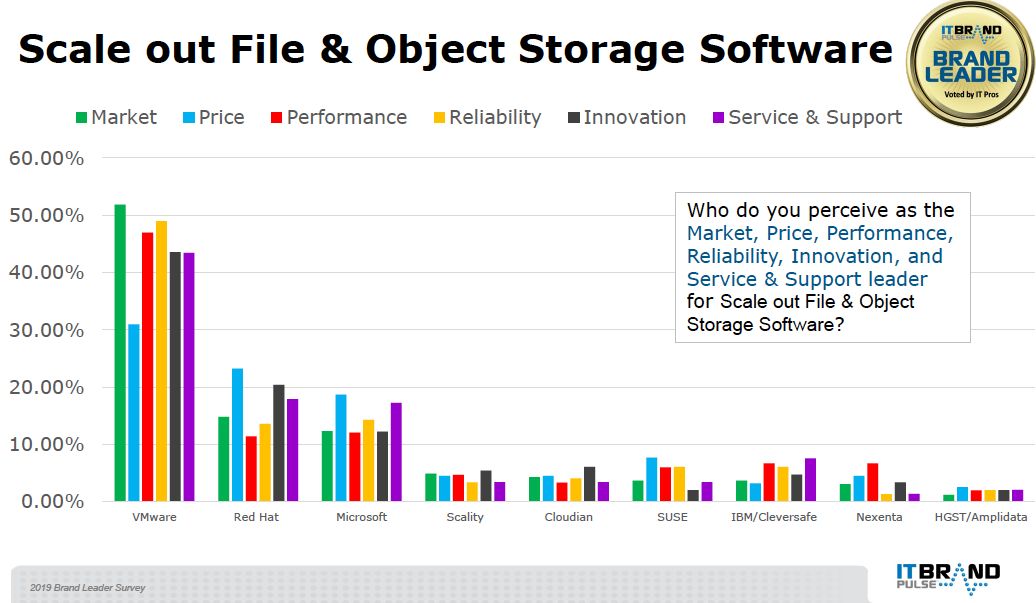 Scale out File & Object Storage Software

IT BRAND PULSE
BRAND LEADER
Voted by IT Pros

Market Price Performance Reliability Innovation Service & Support

60.00%
50.00%
40.00%
30.00%
20.00%
10.00%
0.00%

Who do you perceive as the Market, Price, Performance, Reliability, Innovation, and Service & Support leader for Scale out File & Object Storage Software?

VMware
Red Hat
Microsoft
Scality
Cloudian
SUSE
IBM/Cleversafe
Nexenta
HGST/Amplidata

2019 Brand Leader Survey

IT BRAND PULSE